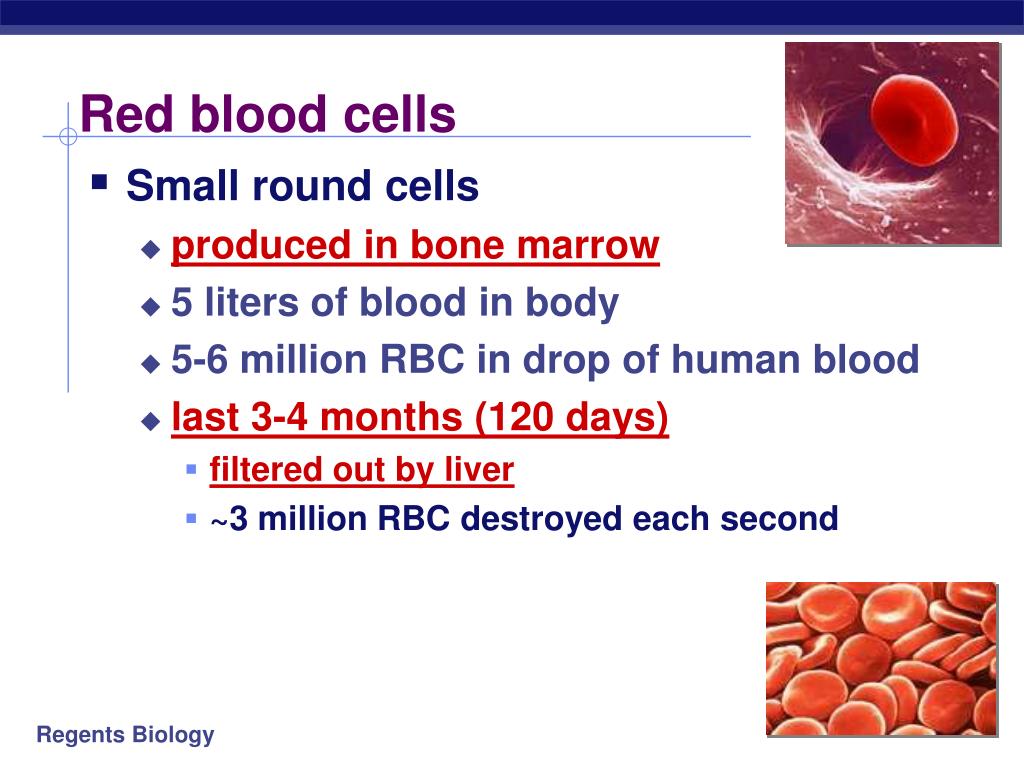 Red blood cells

Small round cells

produced in bone marrow

5 liters of blood in body

5-6 million RBC in drop of human blood

last 3-4 months (120 days)

filtered out by liver

~3 million RBC destroyed each second

Regents Biology